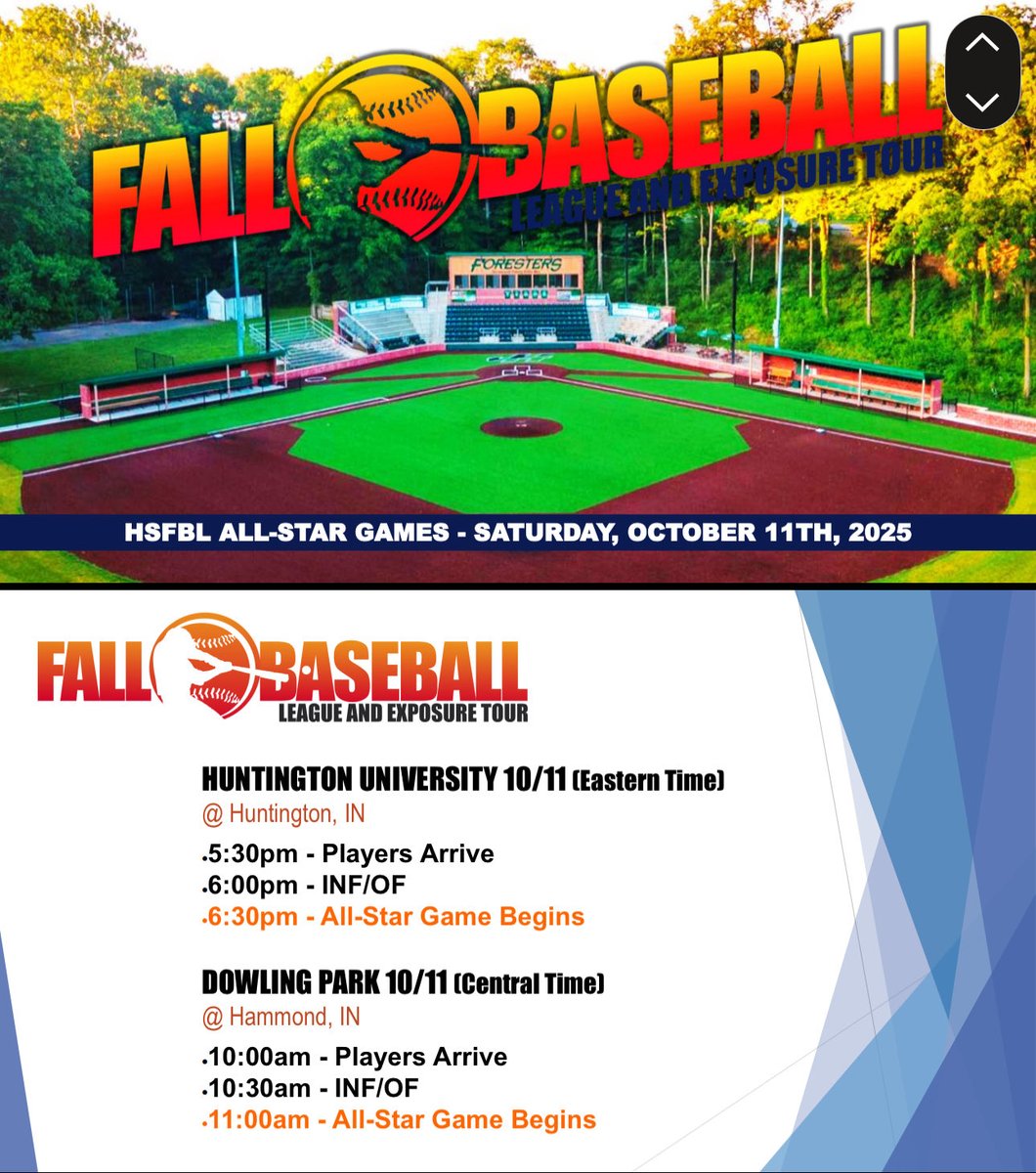 FALL BASEBALL
LEAGUE AND EXPOSURE TOUR

FORESTERS

HSFBL ALL-STAR GAMES - SATURDAY, OCTOBER 11TH, 2025

FALL BASEBALL
LEAGUE AND EXPOSURE TOUR

HUNTINGTON UNIVERSITY 10/11 (Eastern Time)
@ Huntington, IN

•5:30pm - Players Arrive
•6:00pm - INF/OF
•6:30pm - All-Star Game Begins

DOWLING PARK 10/11 (Central Time)
@ Hammond, IN

•10:00am - Players Arrive
•10:30am - INF/OF
•11:00am - All-Star Game Begins